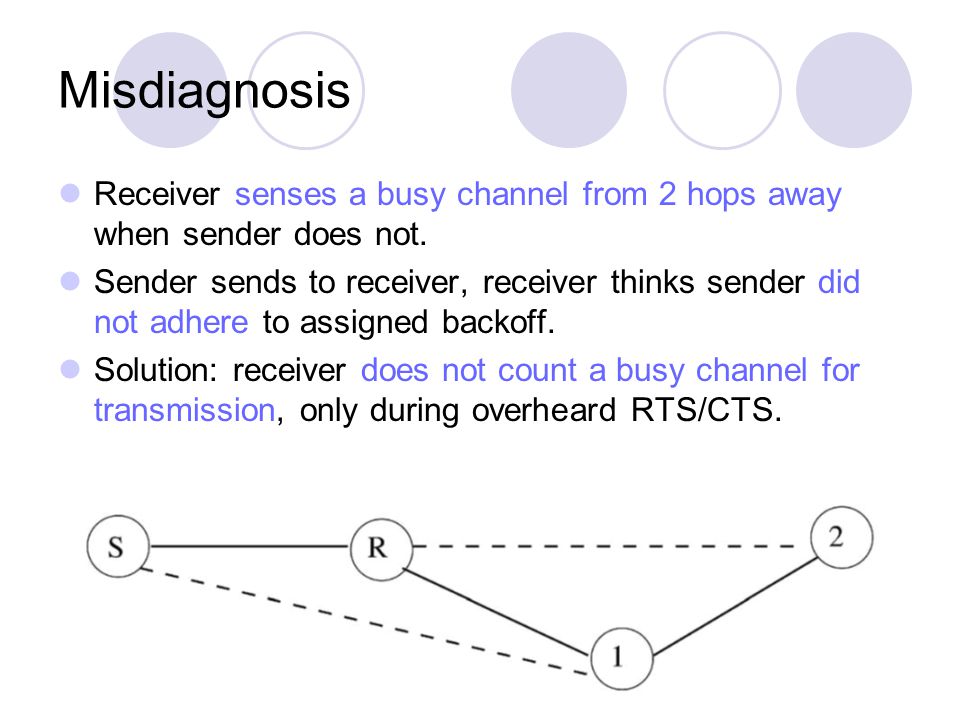 Misdiagnosis

Receiver senses a busy channel from 2 hops away when sender does not.

Sender sends to receiver, receiver thinks sender did not adhere to assigned backoff.

Solution: receiver does not count a busy channel for transmission, only during overheard RTS/CTS.

S

R

2

1